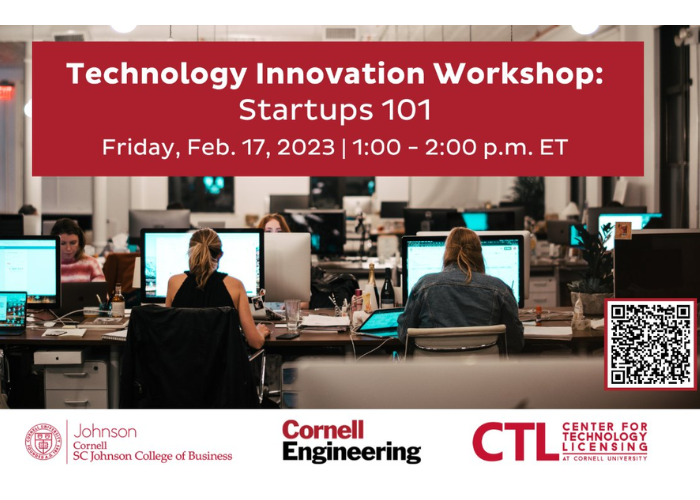 Technology Innovation Workshop:
Startups 101
Friday, Feb. 17, 2023 | 1:00 - 2:00 p.m. ET

Johnson
Cornell
SC Johnson College of Business

Cornell
Engineering

CTL CENTER FOR TECHNOLOGY LICENSING AT CORNELL UNIVERSITY